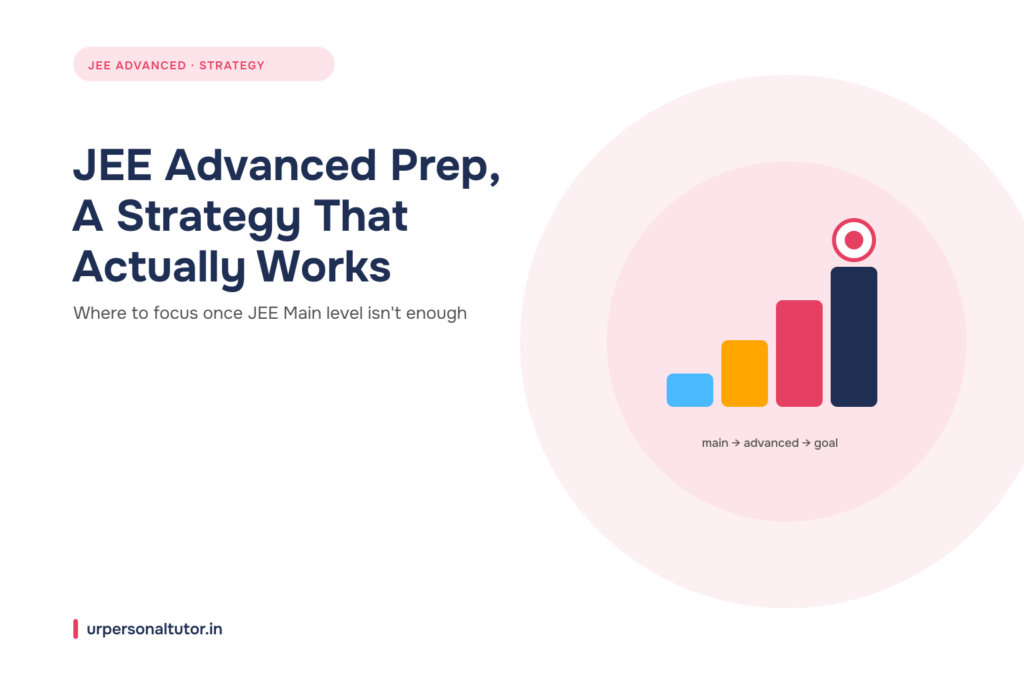 JEE ADVANCED · STRATEGY

JEE Advanced Prep, A Strategy That Actually Works

Where to focus once JEE Main level isn't enough

main → advanced → goal

urpersonaltutor.in